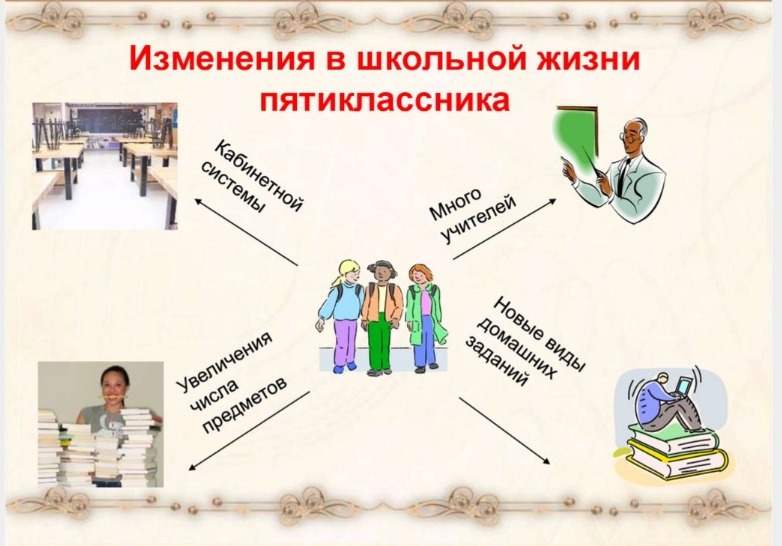 Изменения в школьной жизни пятиклассника

Кабинетной системы

Много учителей

Увеличения числа предметов

Новые виды домашних заданий